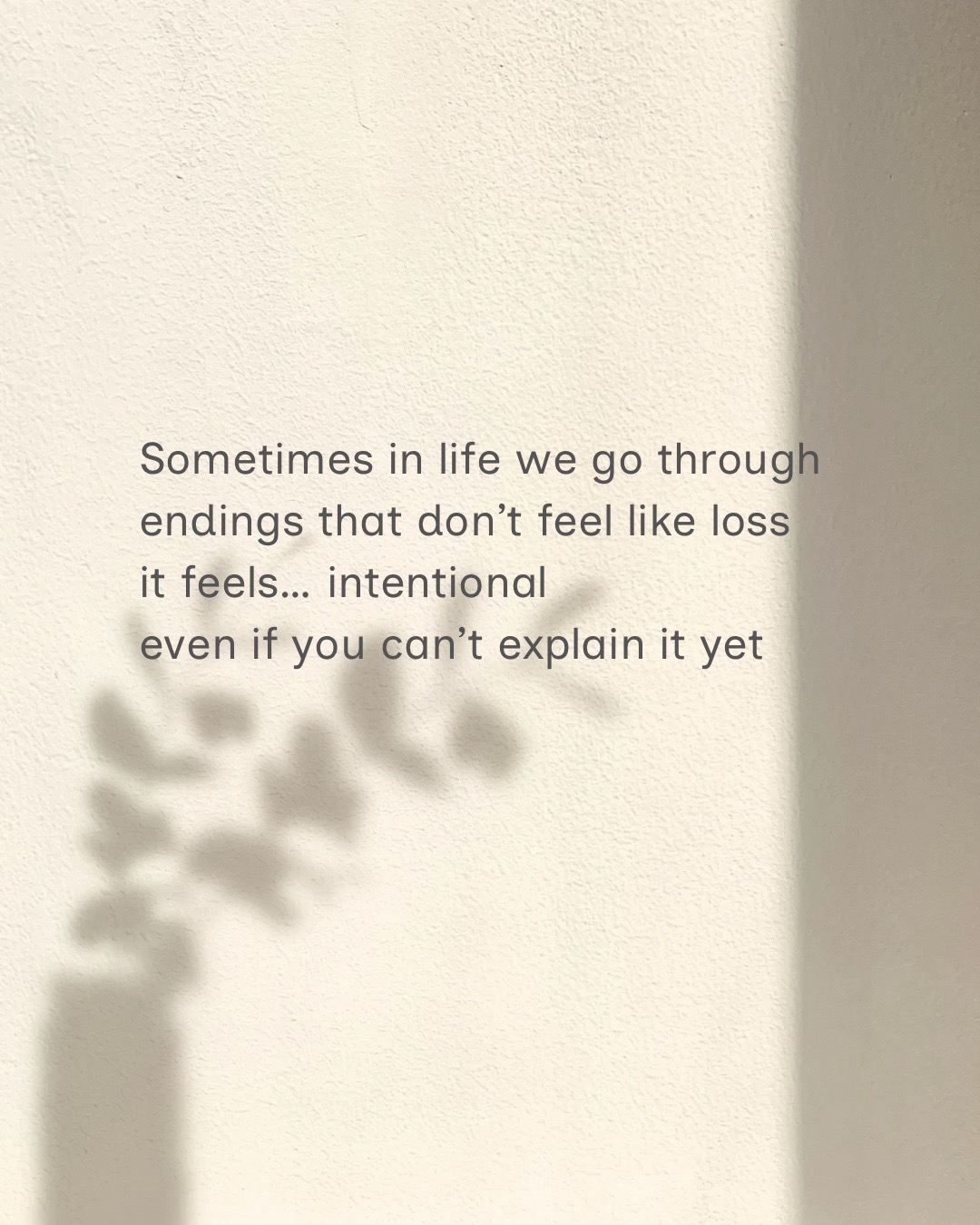 Sometimes in life we go through endings that don’t feel like loss
it feels… intentional
even if you can’t explain it yet